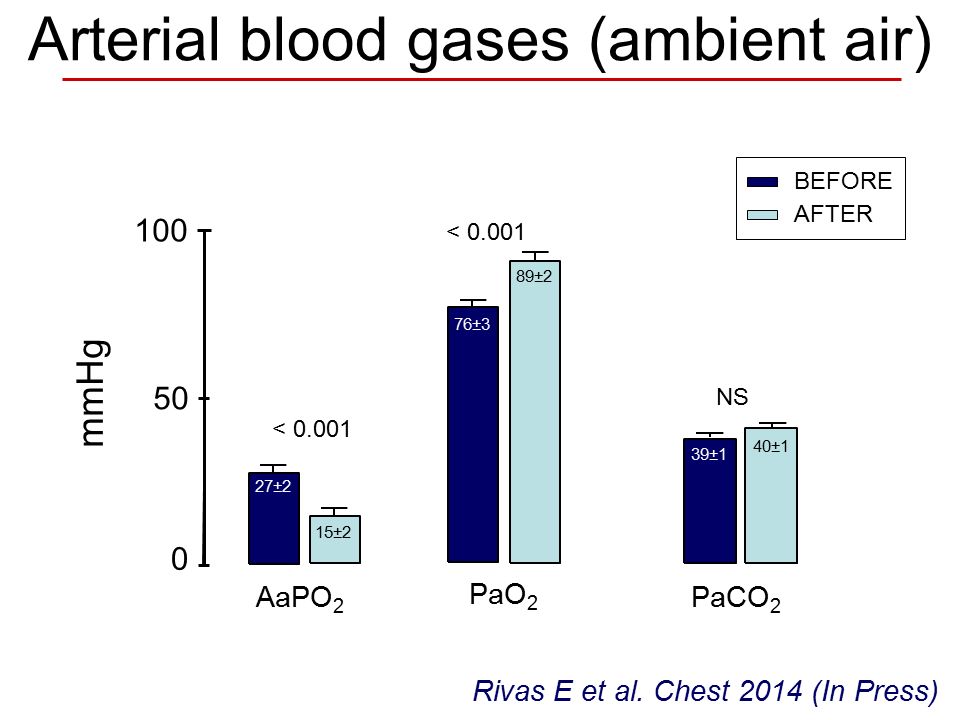 Arterial blood gases (ambient air)

BEFORE
AFTER

100
50
0
mmHg

< 0.001
27±2
15±2
$AaPO_2$

< 0.001
76±3
89±2
$PaO_2$

NS
39±1
40±1
$PaCO_2$

Rivas E et al. Chest 2014 (In Press)